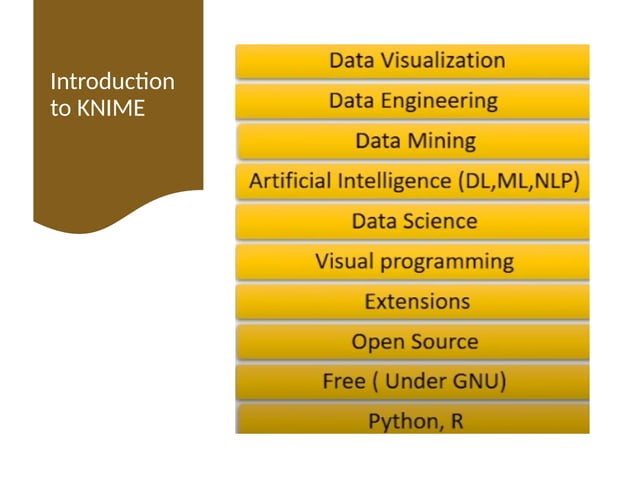 Introduction to KNIME

Data Visualization
Data Engineering
Data Mining
Artificial Intelligence (DL,ML,NLP)
Data Science
Visual programming
Extensions
Open Source
Free ( Under GNU)
Python, R